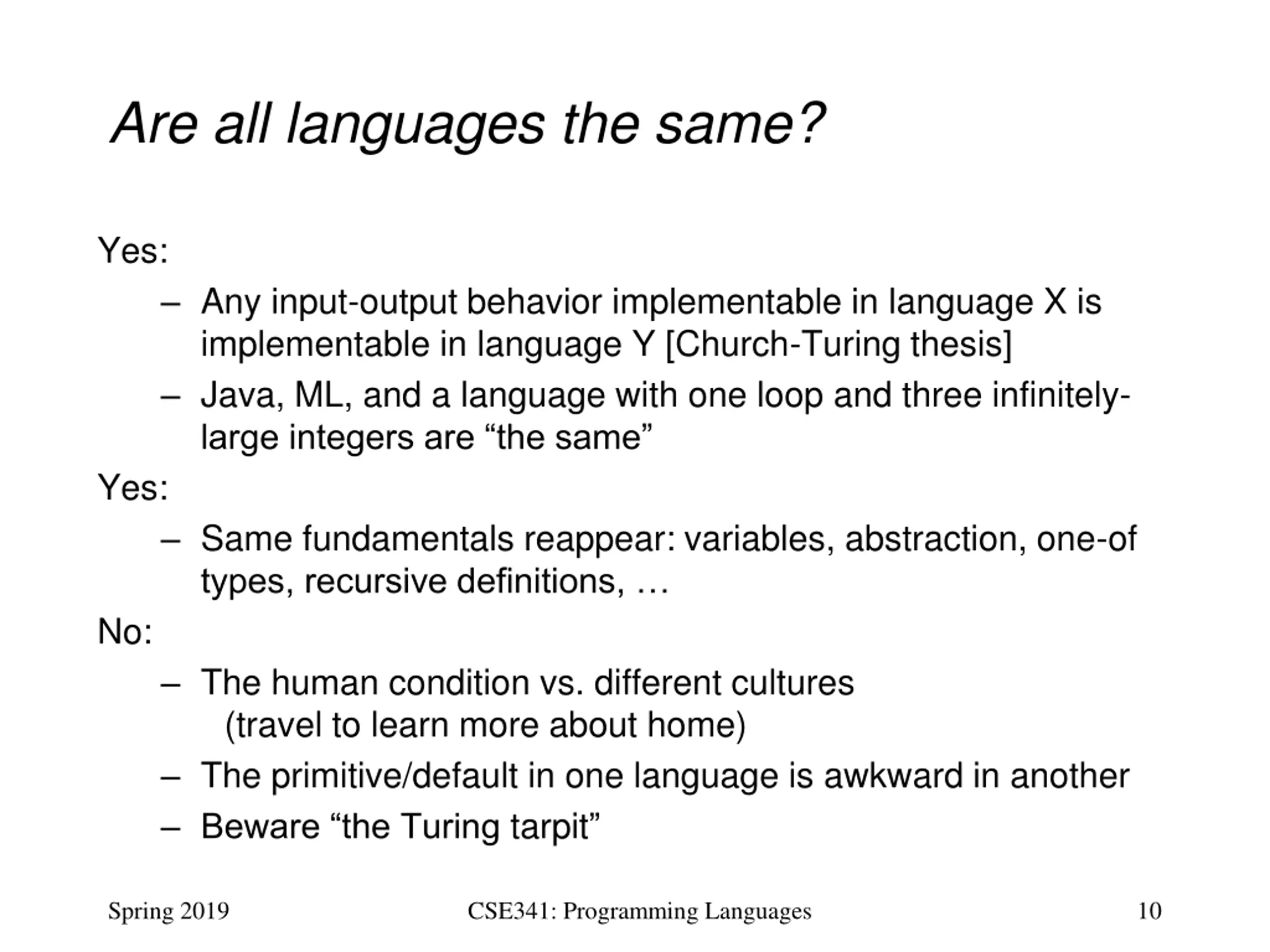 Are all languages the same?

Yes:

– Any input-output behavior implementable in language X is implementable in language Y [Church-Turing thesis]

– Java, ML, and a language with one loop and three infinitely-large integers are “the same”

Yes:

– Same fundamentals reappear: variables, abstraction, one-of types, recursive definitions, …

No:

– The human condition vs. different cultures
(travel to learn more about home)

– The primitive/default in one language is awkward in another

– Beware “the Turing tarpit”

Spring 2019

CSE341: Programming Languages

10